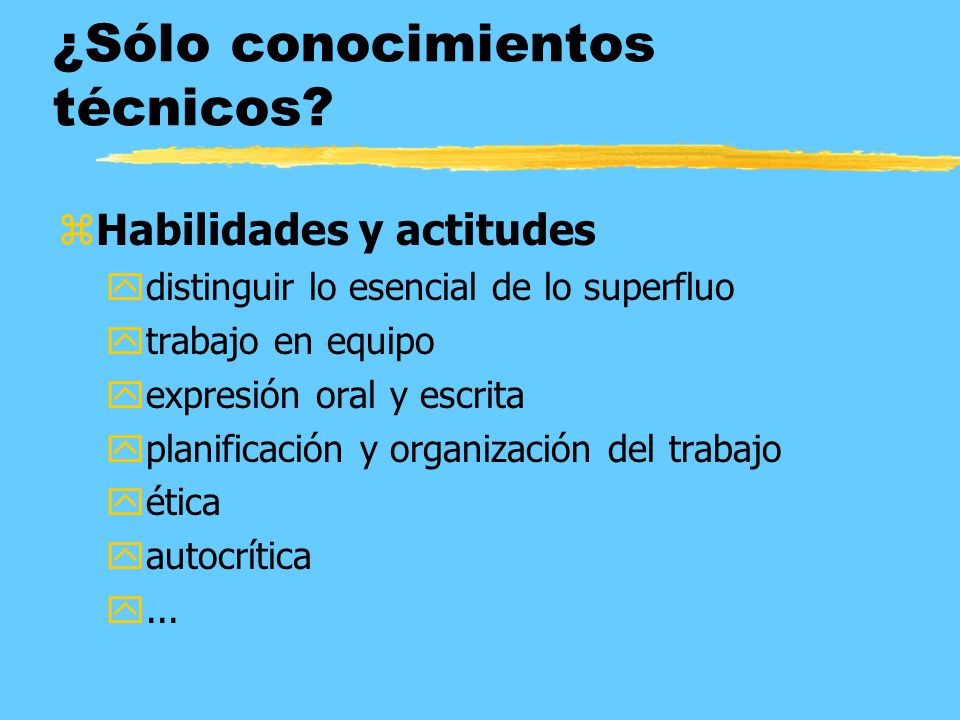 ¿Sólo conocimientos técnicos?

Habilidades y actitudes

distinguir lo esencial de lo superfluo

trabajo en equipo

expresión oral y escrita

planificación y organización del trabajo

ética

autocrítica

...